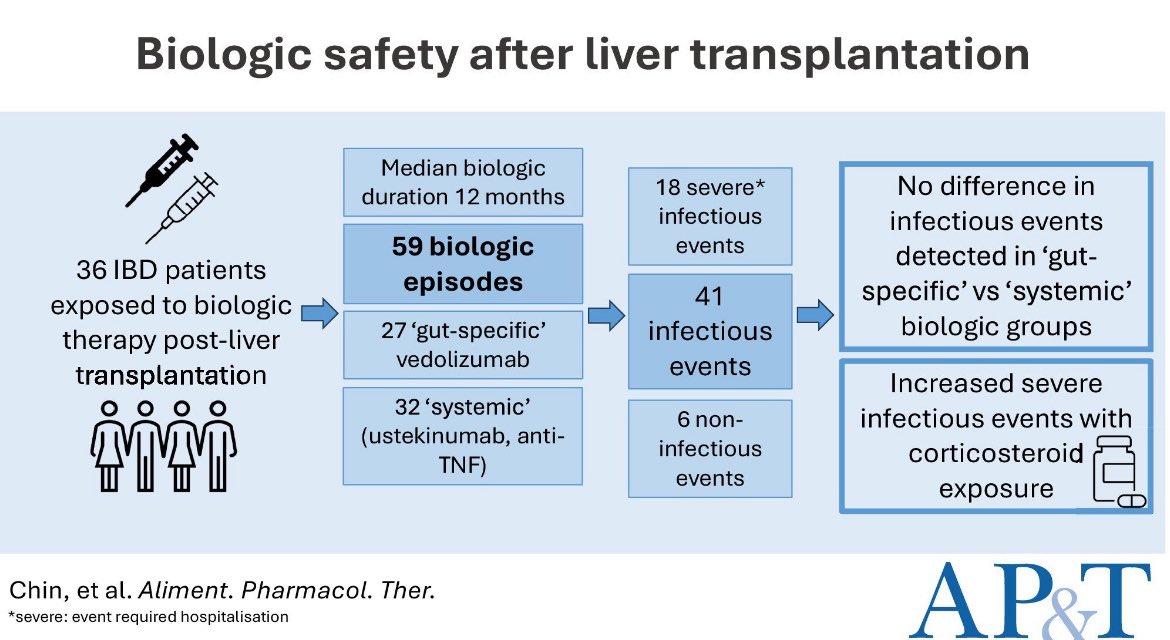 Biologic safety after liver transplantation

36 IBD patients exposed to biologic therapy post-liver transplantation

Median biologic duration 12 months

59 biologic episodes

27 'gut-specific' vedolizumab

32 'systemic' (ustekinumab, anti-TNF)

18 severe* infectious events

41 infectious events

6 non-infectious events

No difference in infectious events detected in 'gut-specific' vs 'systemic' biologic groups

Increased severe infectious events with corticosteroid exposure

Chin, et al. Aliment. Pharmacol. Ther.
*severe: event required hospitalisation

AP&T